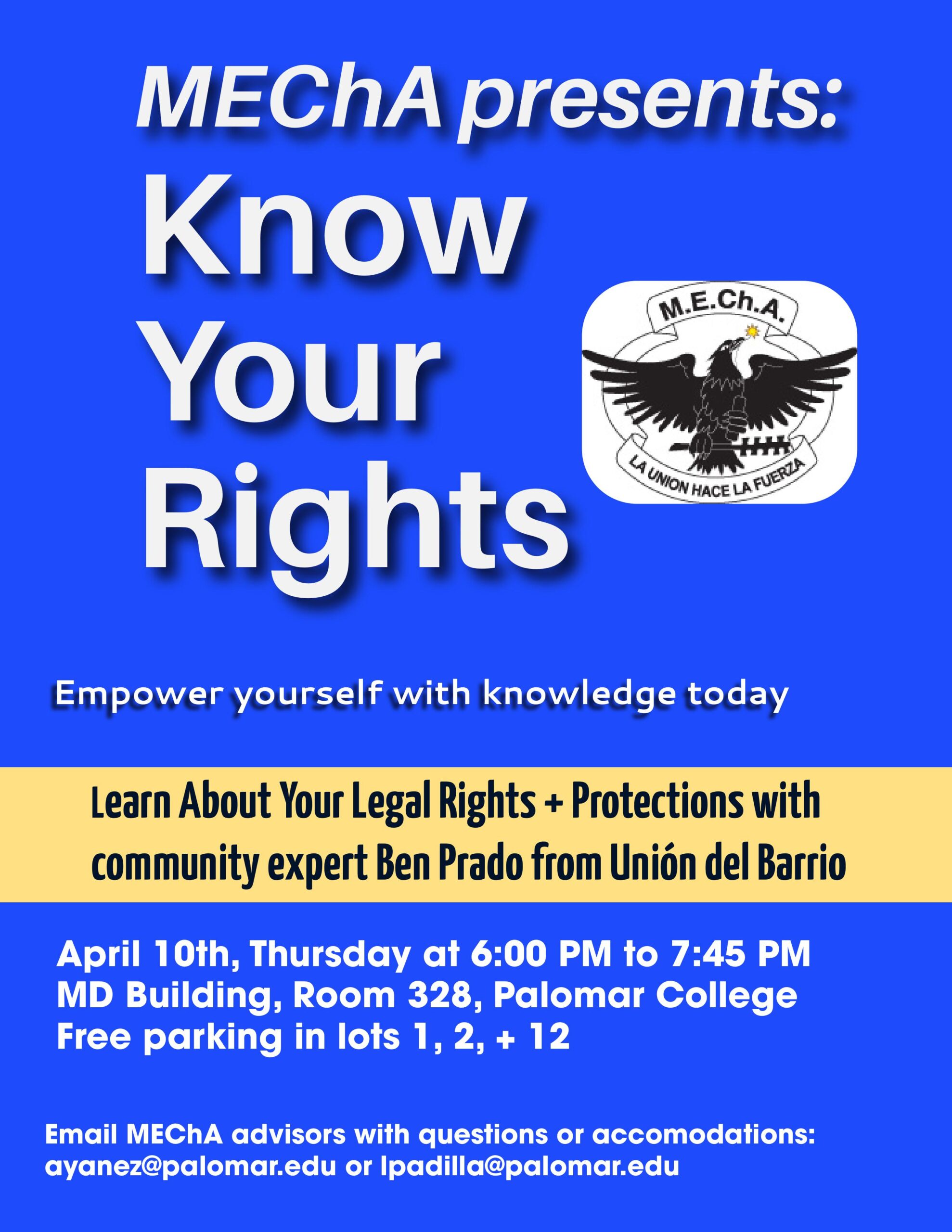 MEChA presents:
Know Your Rights

M.E.Ch.A.
LA UNION HACE LA FUERZA

Empower yourself with knowledge today

Learn About Your Legal Rights + Protections with community expert Ben Prado from Unión del Barrio

April 10th, Thursday at 6:00 PM to 7:45 PM
MD Building, Room 328, Palomar College
Free parking in lots 1, 2, + 12

Email MEChA advisors with questions or accomodations:
ayanez@palomar.edu or lpadilla@palomar.edu